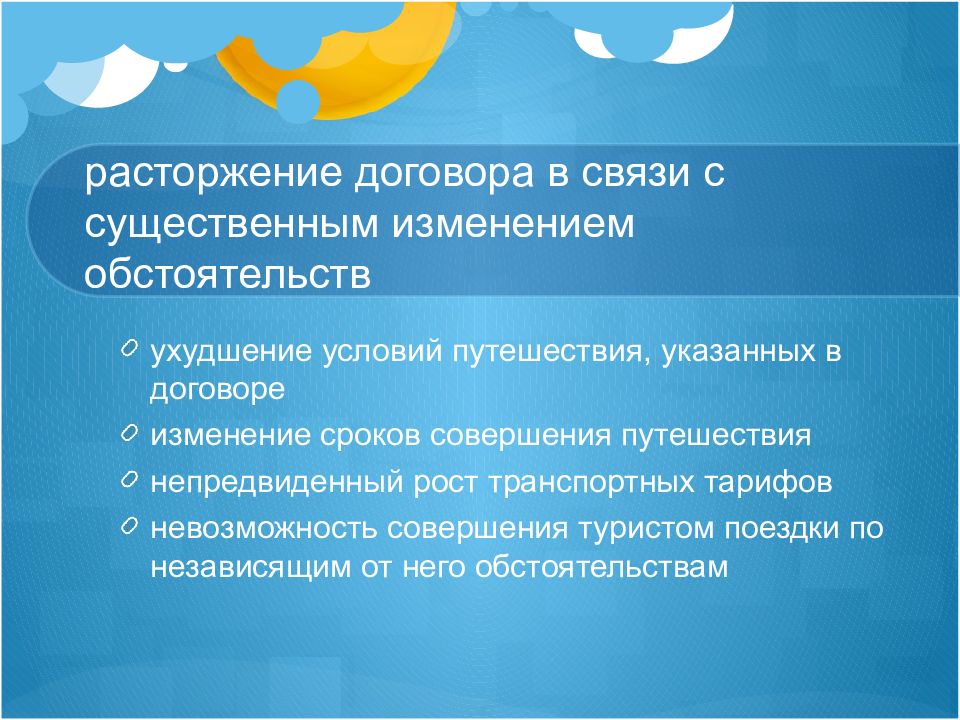 расторжение договора в связи с существенным изменением обстоятельств

ухудшение условий путешествия, указанных в договоре

изменение сроков совершения путешествия

непредвиденный рост транспортных тарифов

невозможность совершения туристом поездки по независящим от него обстоятельствам